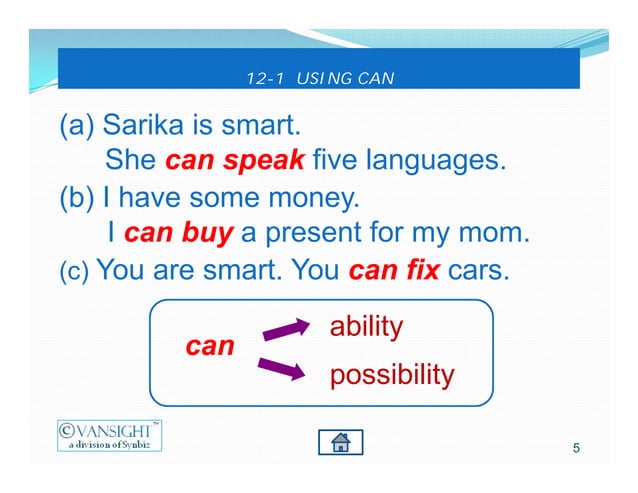 12-1 USING CAN

(a) Sarika is smart.
She can speak five languages.

(b) I have some money.
I can buy a present for my mom.

(c) You are smart. You can fix cars.

can
ability
possibility

©VANSIGHT™
a division of Synbiz

5